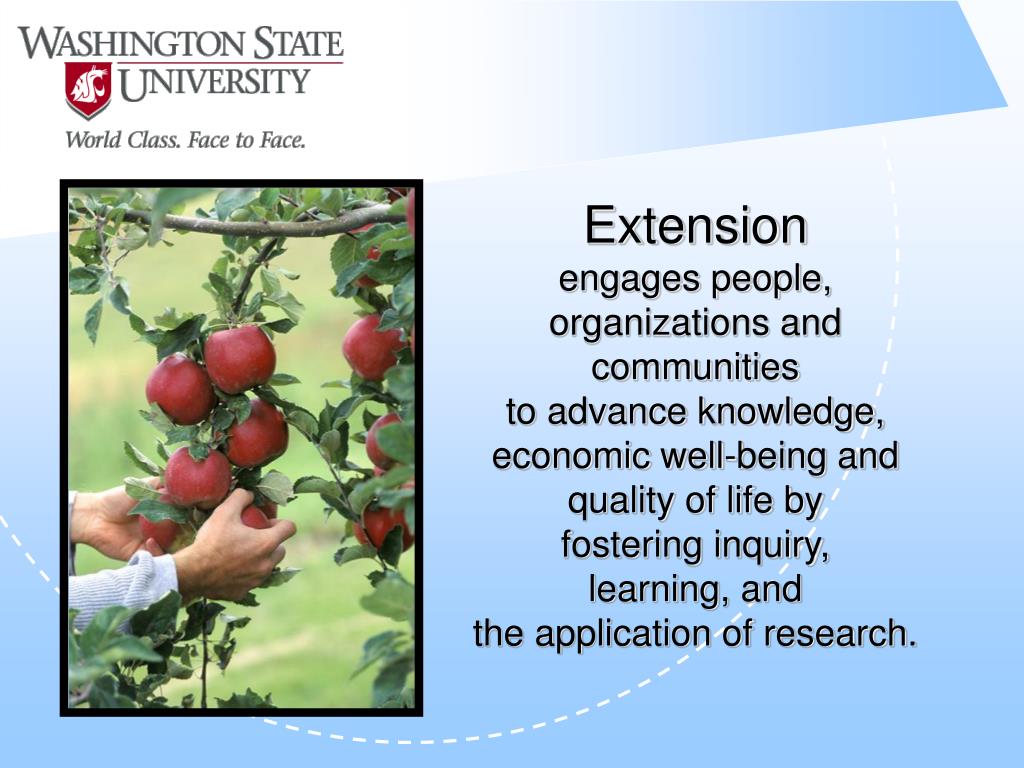 WASHINGTON STATE UNIVERSITY
World Class. Face to Face.

Extension
engages people, organizations and communities to advance knowledge, economic well-being and quality of life by fostering inquiry, learning, and the application of research.